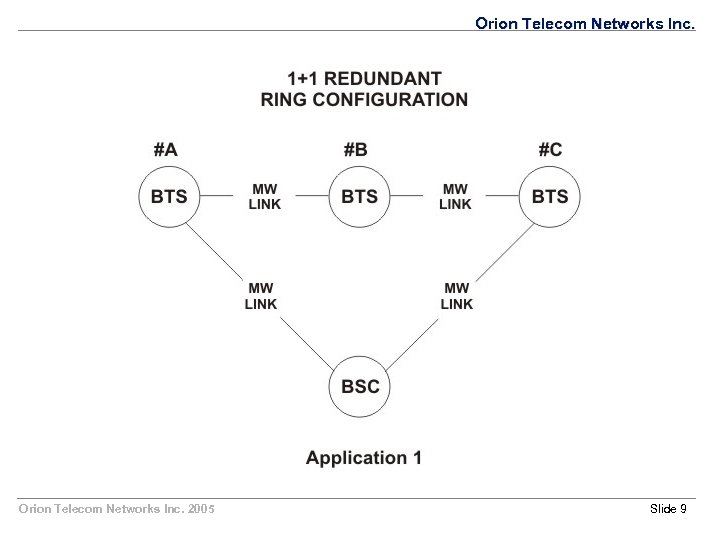 Orion Telecom Networks Inc.

1+1 REDUNDANT
RING CONFIGURATION

#A

#B

#C

BTS

MW
LINK

BTS

MW
LINK

BTS

MW
LINK

MW
LINK

BSC

Application 1

Orion Telecom Networks Inc. 2005

Slide 9